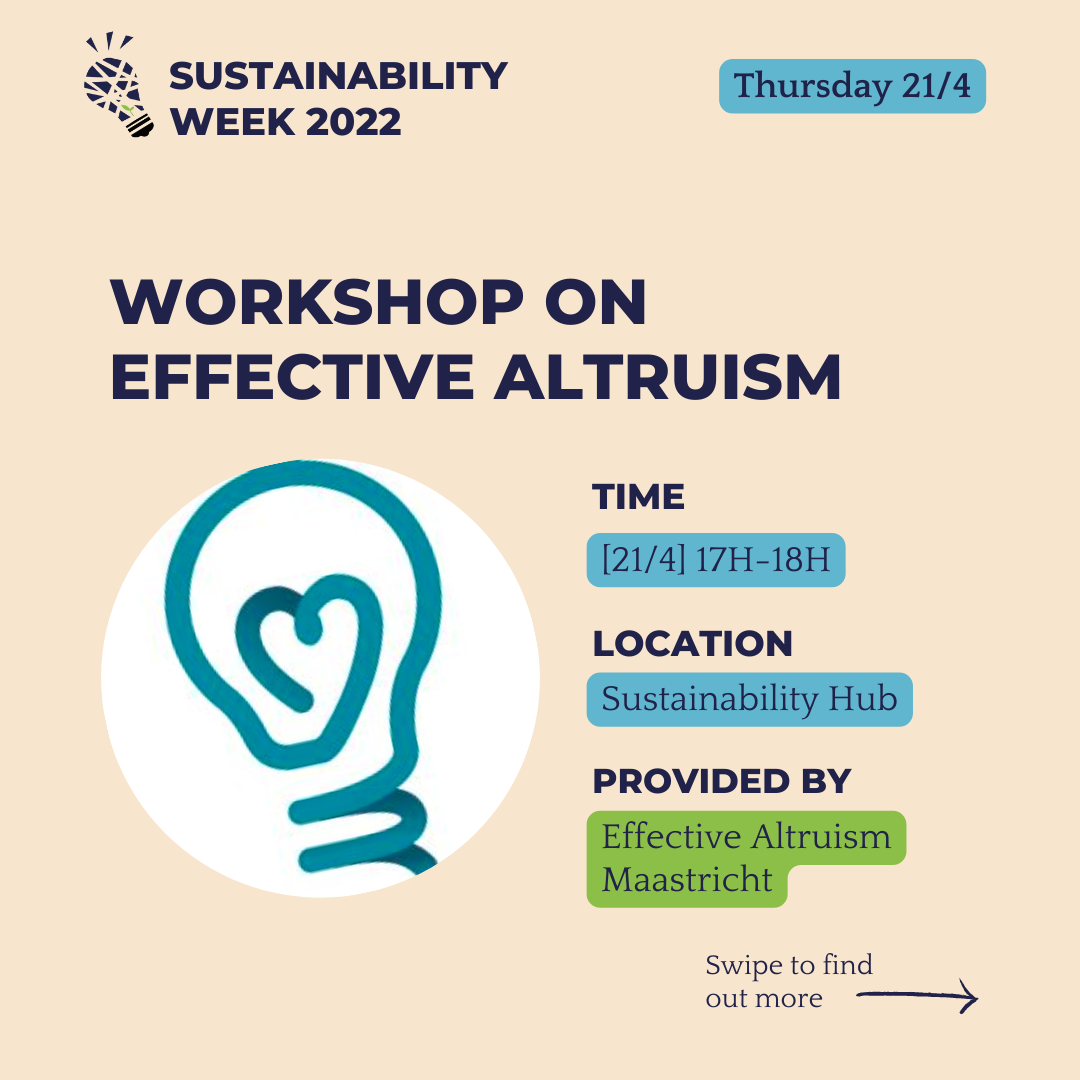 SUSTAINABILITY WEEK 2022

Thursday 21/4

WORKSHOP ON EFFECTIVE ALTRUISM

TIME

[21/4] 17H-18H

LOCATION

Sustainability Hub

PROVIDED BY

Effective Altruism Maastricht

Swipe to find out more